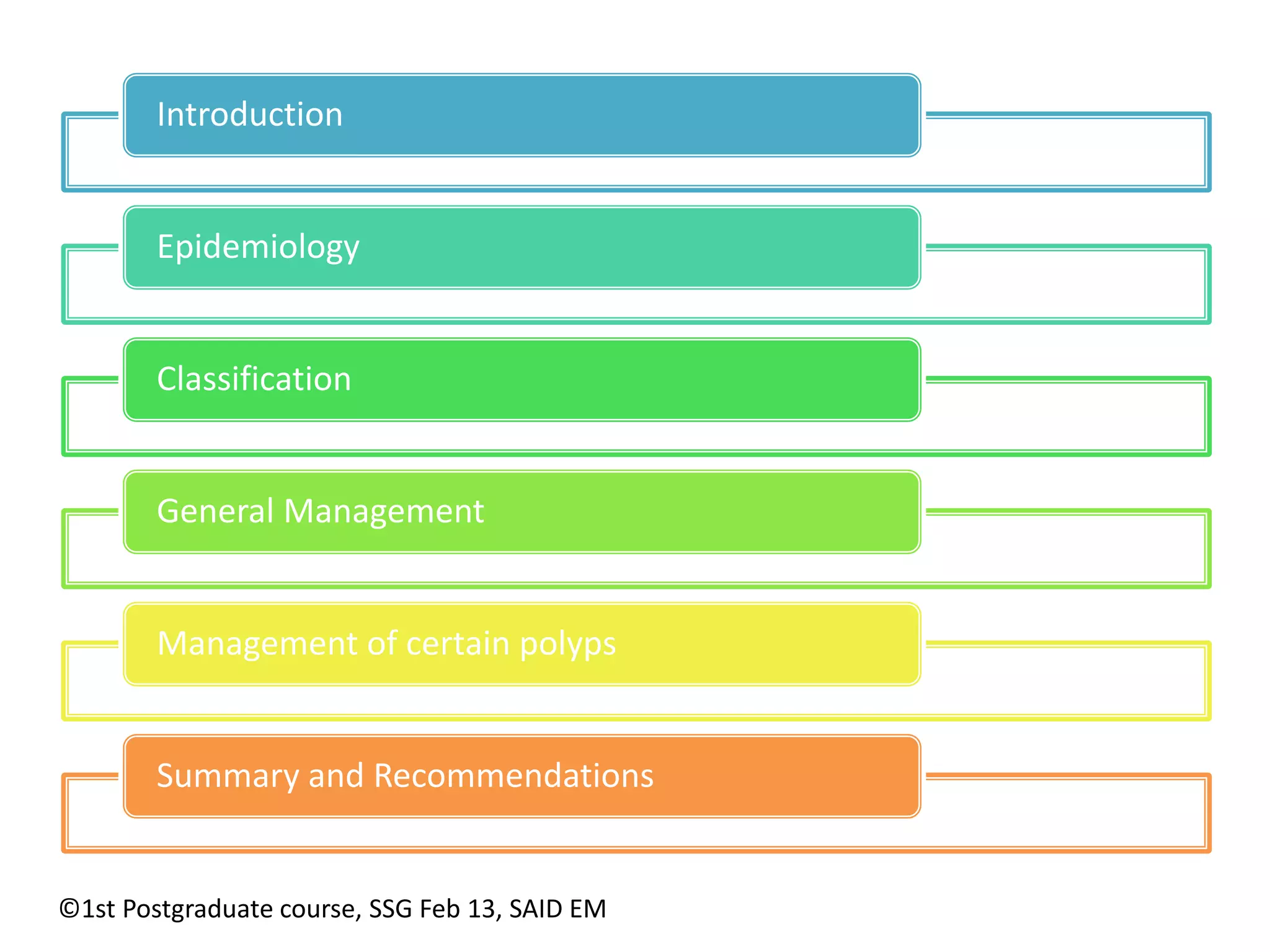 Introduction

Epidemiology

Classification

General Management

Management of certain polyps

Summary and Recommendations

©1st Postgraduate course, SSG Feb 13, SAID EM